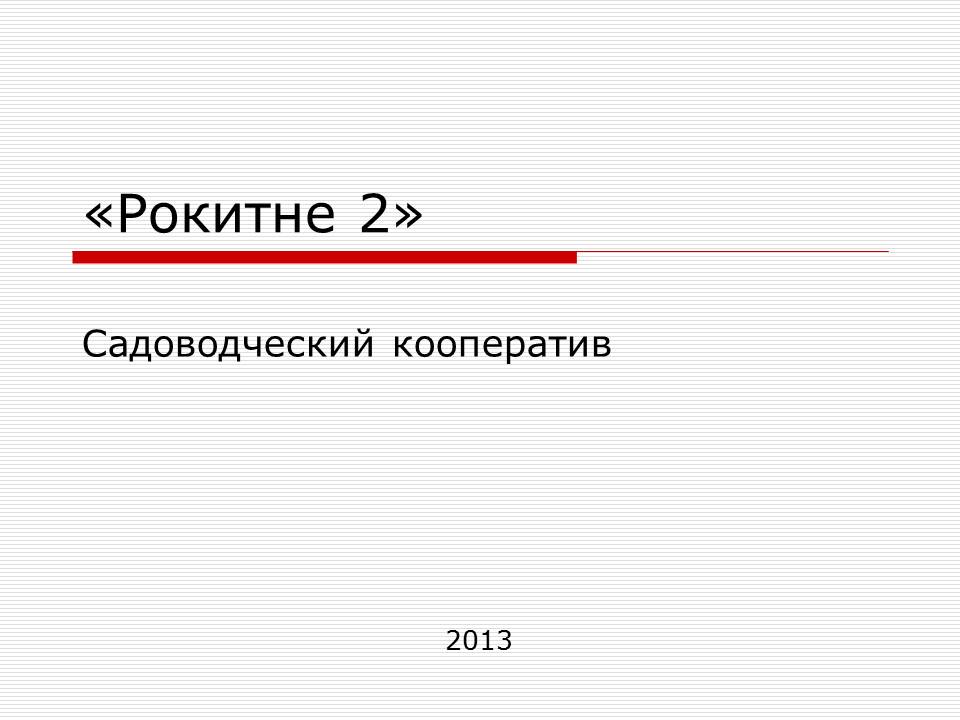 «Рокитне 2»

Садоводческий кооператив

2013